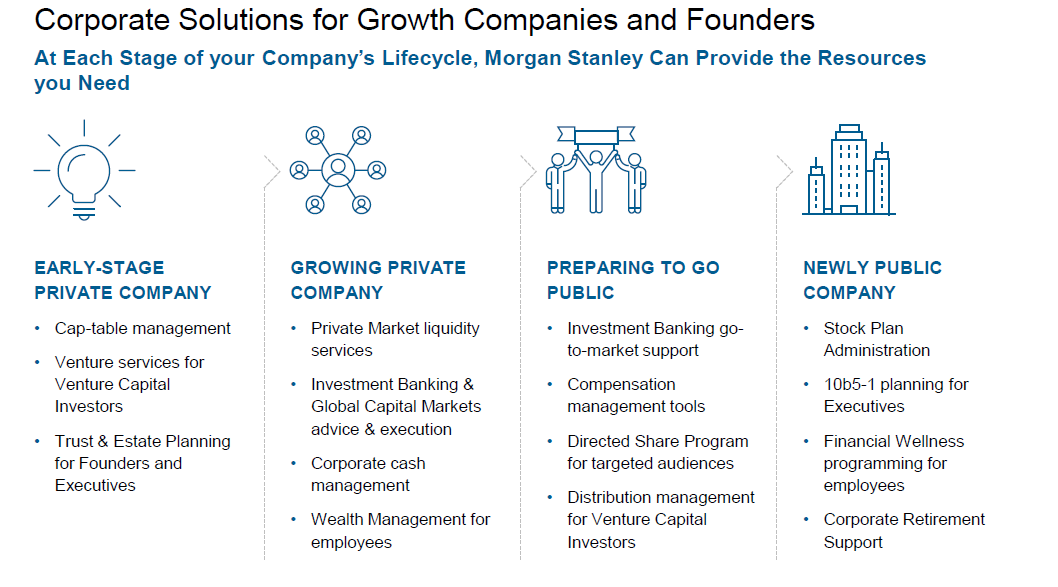 Corporate Solutions for Growth Companies and Founders

At Each Stage of your Company's Lifecycle, Morgan Stanley Can Provide the Resources you Need

EARLY-STAGE PRIVATE COMPANY

• Cap-table management
• Venture services for Venture Capital Investors
• Trust & Estate Planning for Founders and Executives

GROWING PRIVATE COMPANY

• Private Market liquidity services
• Investment Banking & Global Capital Markets advice & execution
• Corporate cash management
• Wealth Management for employees

PREPARING TO GO PUBLIC

• Investment Banking go-to-market support
• Compensation management tools
• Directed Share Program for targeted audiences
• Distribution management for Venture Capital Investors

NEWLY PUBLIC COMPANY

• Stock Plan Administration
• 10b5-1 planning for Executives
• Financial Wellness programming for employees
• Corporate Retirement Support